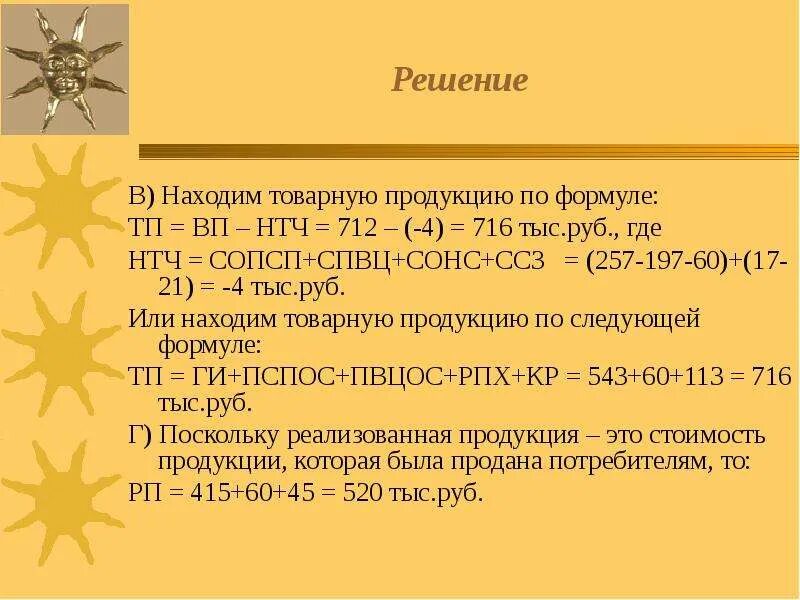 Решение

В) Находим товарную продукцию по формуле:

ТП = ВП – НТЧ = 712 – (-4) = 716 тыс.руб., где

НТЧ = СОПСП+СПВЦ+СОНС+ССЗ = (257-197-60)+(17-21) = -4 тыс.руб.

Или находим товарную продукцию по следующей формуле:

ТП = ГИ+ПСПОС+ПВЦОС+РПХ+КР = 543+60+113 = 716 тыс.руб.

Г) Поскольку реализованная продукция – это стоимость продукции, которая была продана потребителям, то:

РП = 415+60+45 = 520 тыс.руб.